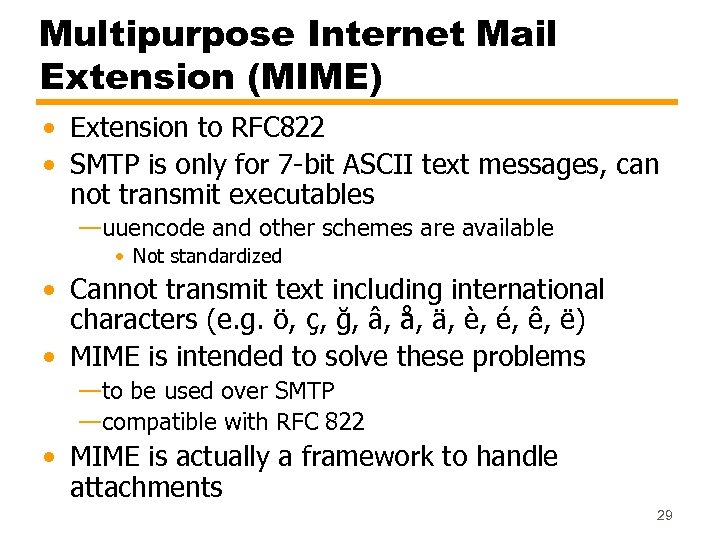 Multipurpose Internet Mail Extension (MIME)

• Extension to RFC822
• SMTP is only for 7-bit ASCII text messages, can not transmit executables
—uuencode and other schemes are available
• Not standardized
• Cannot transmit text including international characters (e.g. ö, ç, ğ, â, å, ä, è, é, ê, ë)
• MIME is intended to solve these problems
—to be used over SMTP
—compatible with RFC 822
• MIME is actually a framework to handle attachments

29